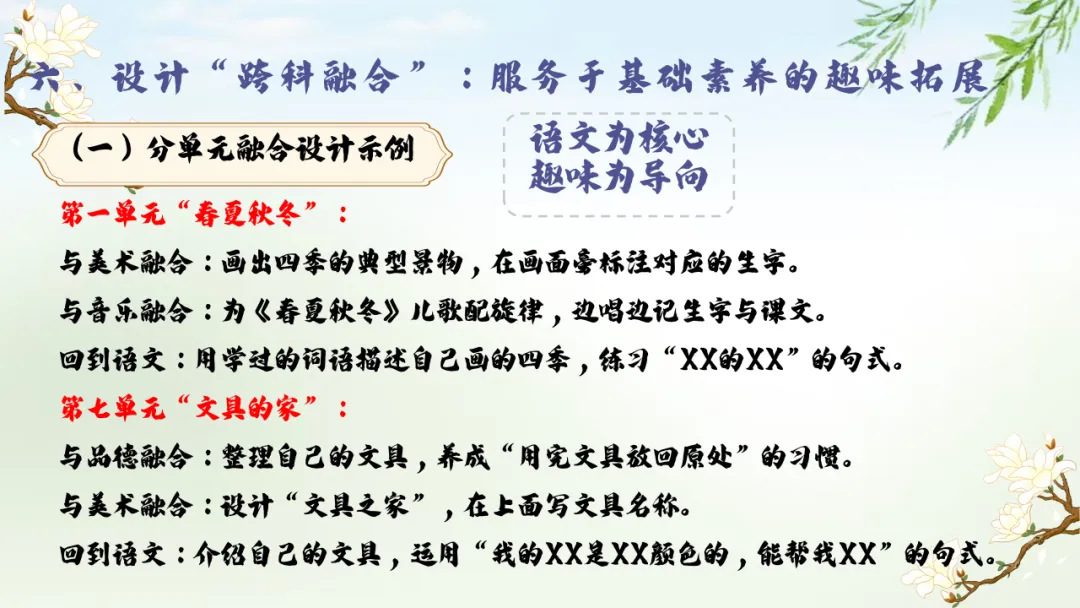 六、设计“跨科融合”：服务于基础素养的趣味拓展

（一）分单元融合设计示例

语文为核心
趣味为导向

第一单元“春夏秋冬”：

与美术融合：画出四季的典型景物，在画面旁标注对应的生字。

与音乐融合：为《春夏秋冬》儿歌配旋律，边唱边记生字与课文。

回到语文：用学过的词语描述自己画的四季，练习“XX的XX”的句式。

第七单元“文具的家”：

与品德融合：整理自己的文具，养成“用完文具放回原处”的习惯。

与美术融合：设计“文具之家”，在上面写文具名称。

回到语文：介绍自己的文具，运用“我的XX是XX颜色的，能帮我XX”的句式。